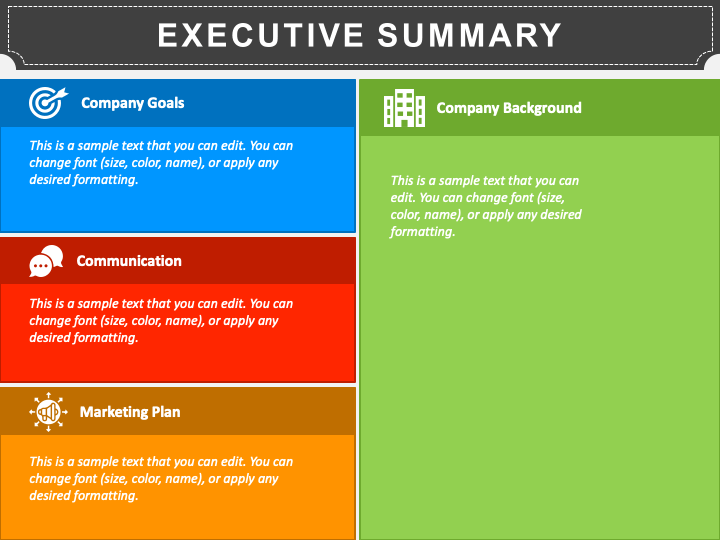 EXECUTIVE SUMMARY

Company Goals

This is a sample text that you can edit. You can change font (size, color, name), or apply any desired formatting.

Communication

This is a sample text that you can edit. You can change font (size, color, name), or apply any desired formatting.

Marketing Plan

This is a sample text that you can edit. You can change font (size, color, name), or apply any desired formatting.

Company Background

This is a sample text that you can edit. You can change font (size, color, name), or apply any desired formatting.